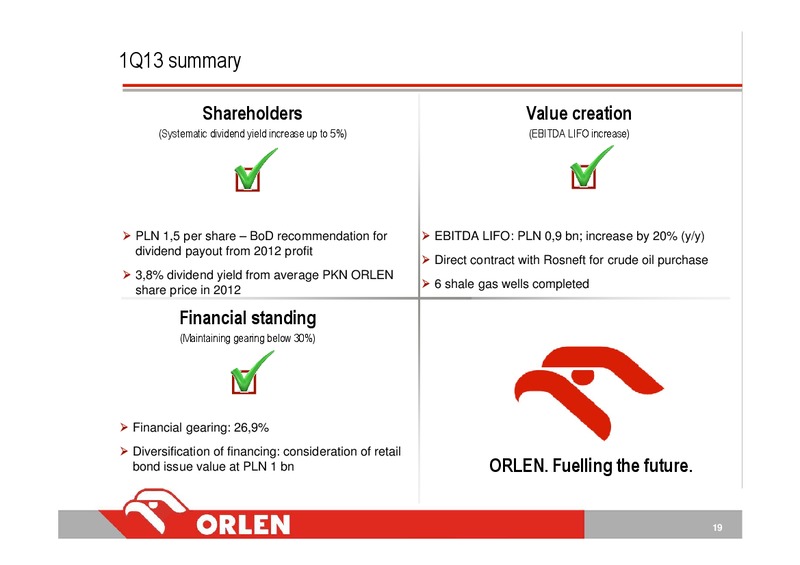 1Q13 summary

Shareholders
(Systematic dividend yield increase up to 5%)

➤ PLN 1,5 per share – BoD recommendation for dividend payout from 2012 profit
➤ 3,8% dividend yield from average PKN ORLEN share price in 2012

Value creation
(EBITDA LIFO increase)

➤ EBITDA LIFO: PLN 0,9 bn; increase by 20% (y/y)
➤ Direct contract with Rosneft for crude oil purchase
➤ 6 shale gas wells completed

Financial standing
(Maintaining gearing below 30%)

➤ Financial gearing: 26,9%
➤ Diversification of financing: consideration of retail bond issue value at PLN 1 bn

ORLEN. Fuelling the future.

ORLEN

19